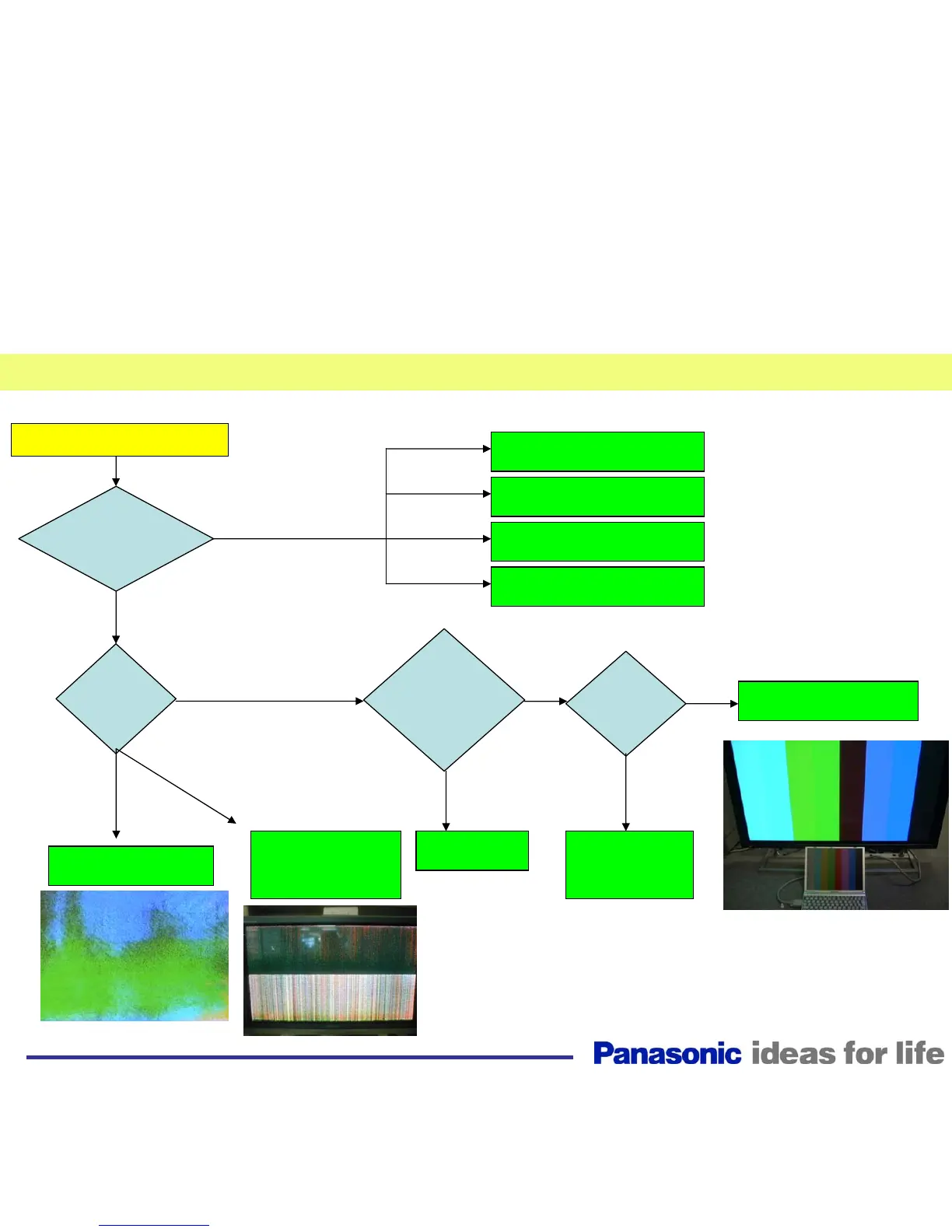 Panasonic ideas for life